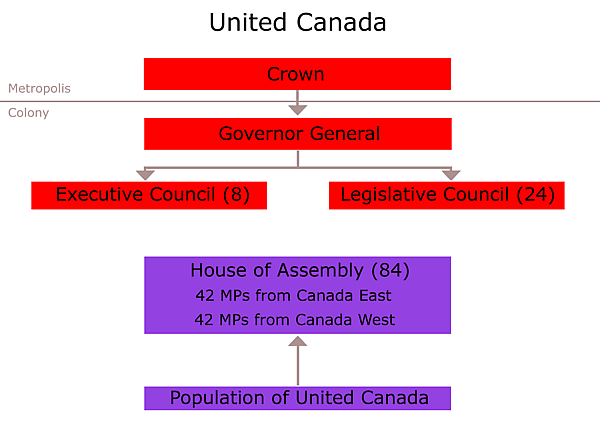 United Canada

Crown

Metropolis

Colony

Governor General

Executive Council (8)

Legislative Council (24)

House of Assembly (84)
42 MPs from Canada East
42 MPs from Canada West

Population of United Canada